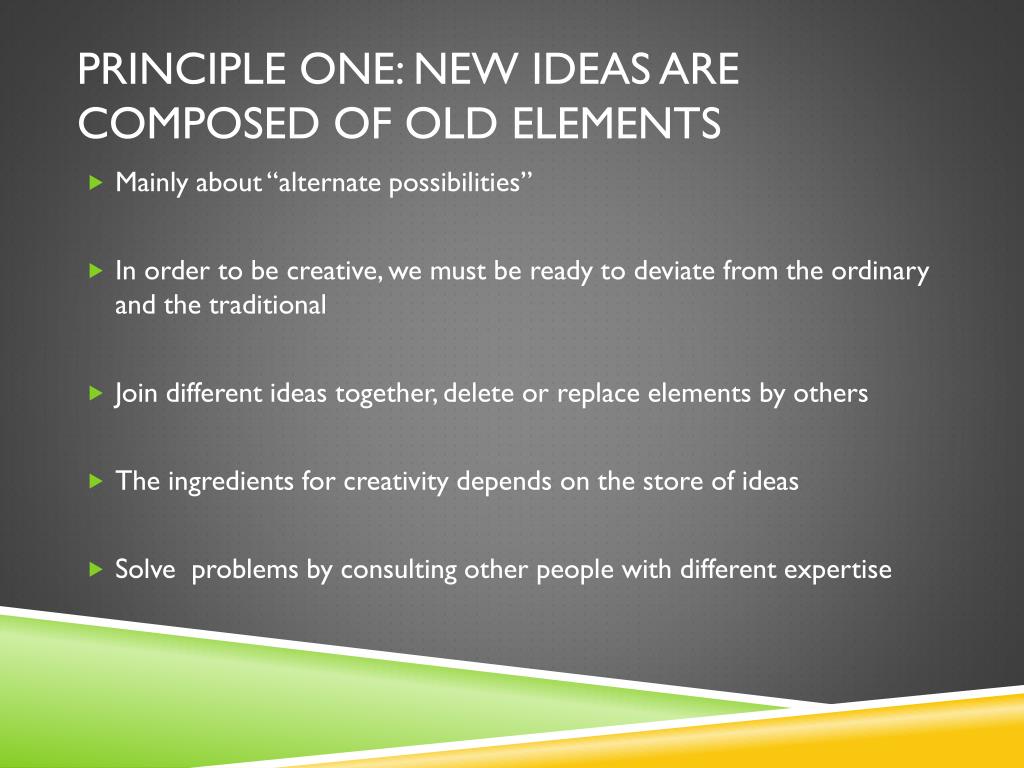 PRINCIPLE ONE: NEW IDEAS ARE COMPOSED OF OLD ELEMENTS

Mainly about "alternate possibilities"

In order to be creative, we must be ready to deviate from the ordinary and the traditional

Join different ideas together, delete or replace elements by others

The ingredients for creativity depends on the store of ideas

Solve problems by consulting other people with different expertise